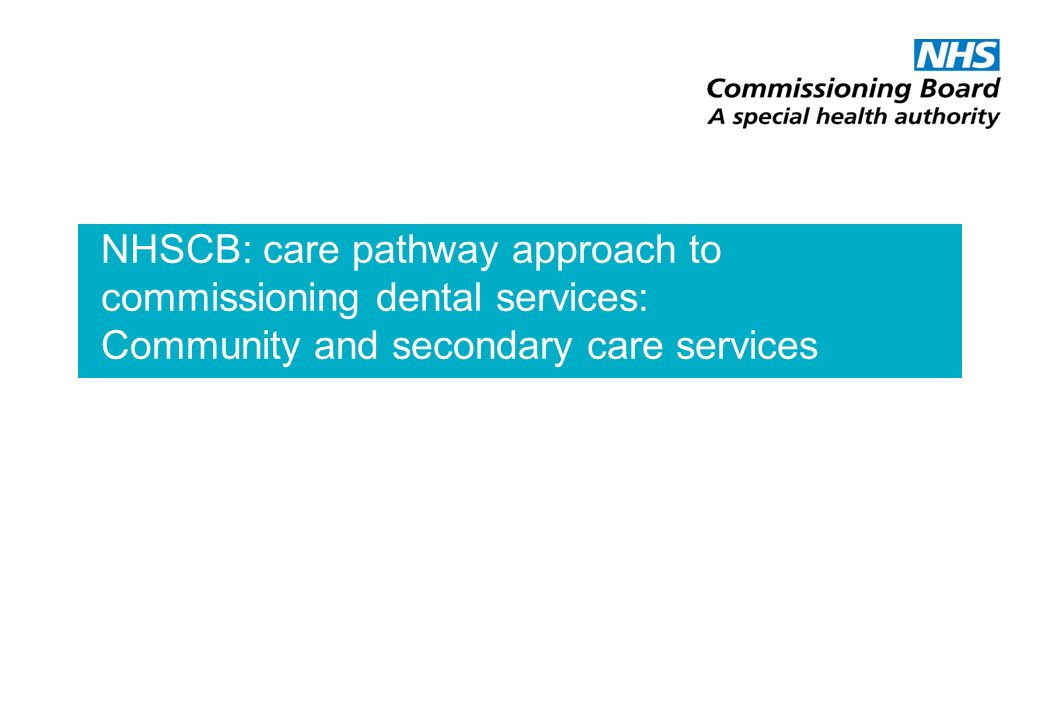 NHS
Commissioning Board
A special health authority

NHSCB: care pathway approach to commissioning dental services: Community and secondary care services